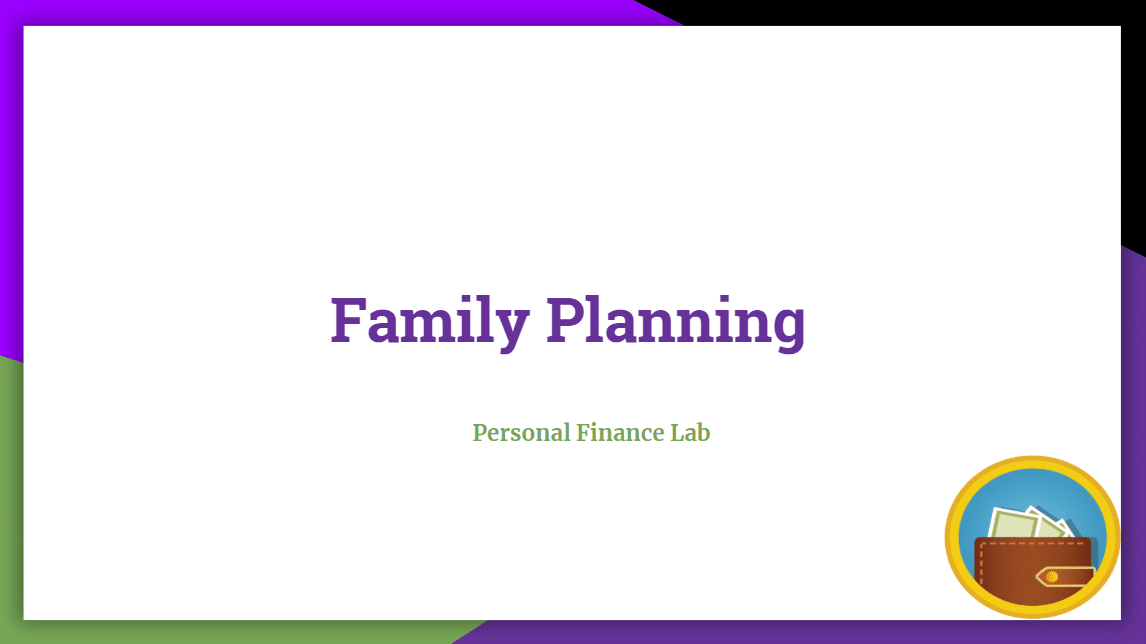 Family Planning

Personal Finance Lab